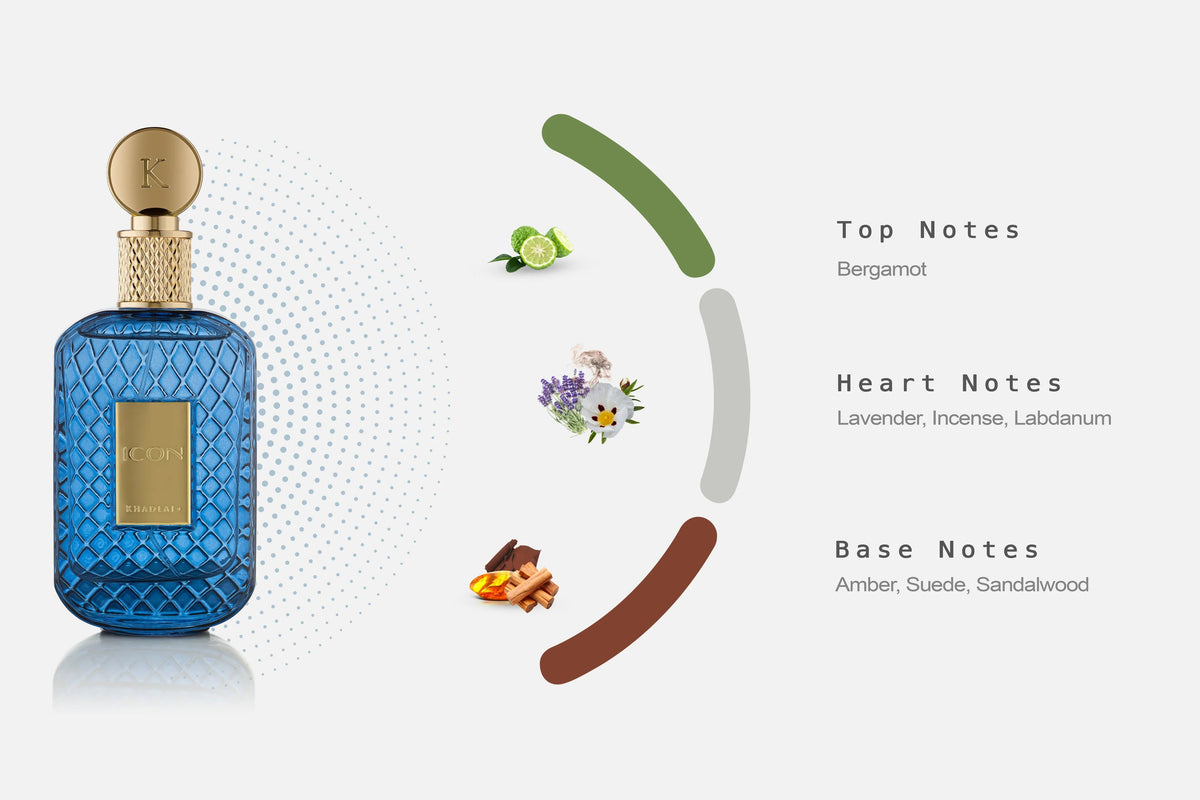 K

ICON

KHADLAJ

Top Notes
Bergamot

Heart Notes
Lavender, Incense, Labdanum

Base Notes
Amber, Suede, Sandalwood